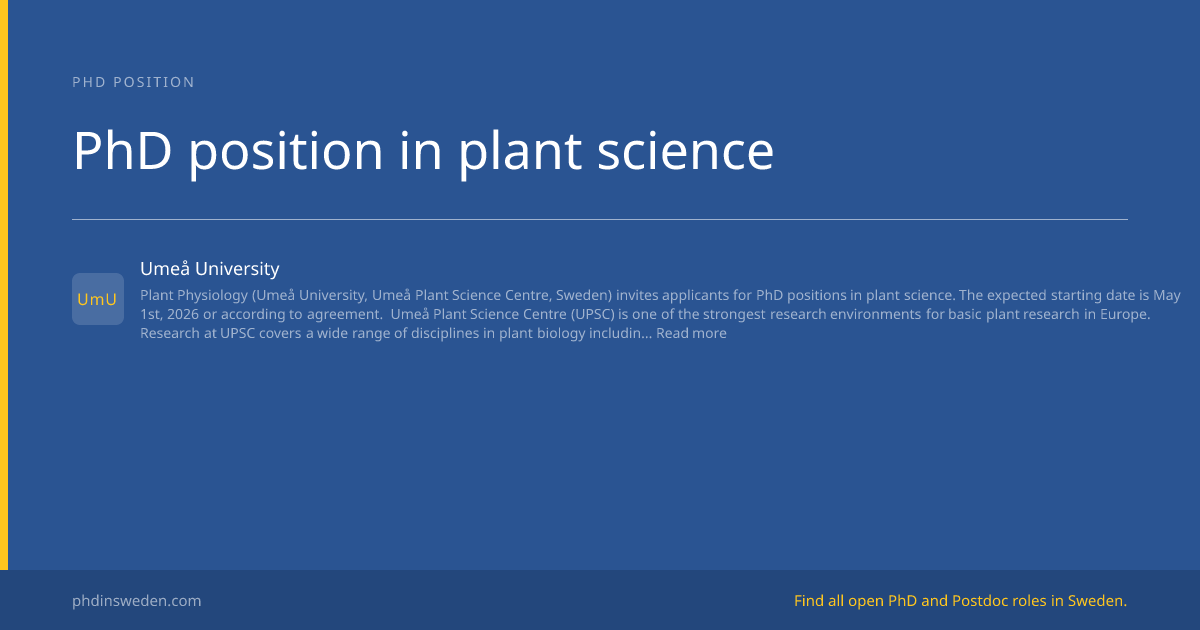 PHD POSITION

PhD position in plant science

UmU

Umeå University

Plant Physiology (Umeå University, Umeå Plant Science Centre, Sweden) invites applicants for PhD positions in plant science. The expected starting date is May 1st, 2026 or according to agreement. Umeå Plant Science Centre (UPSC) is one of the strongest research environments for basic plant research in Europe. Research at UPSC covers a wide range of disciplines in plant biology includin... Read more

phdinsweden.com

Find all open PhD and Postdoc roles in Sweden.